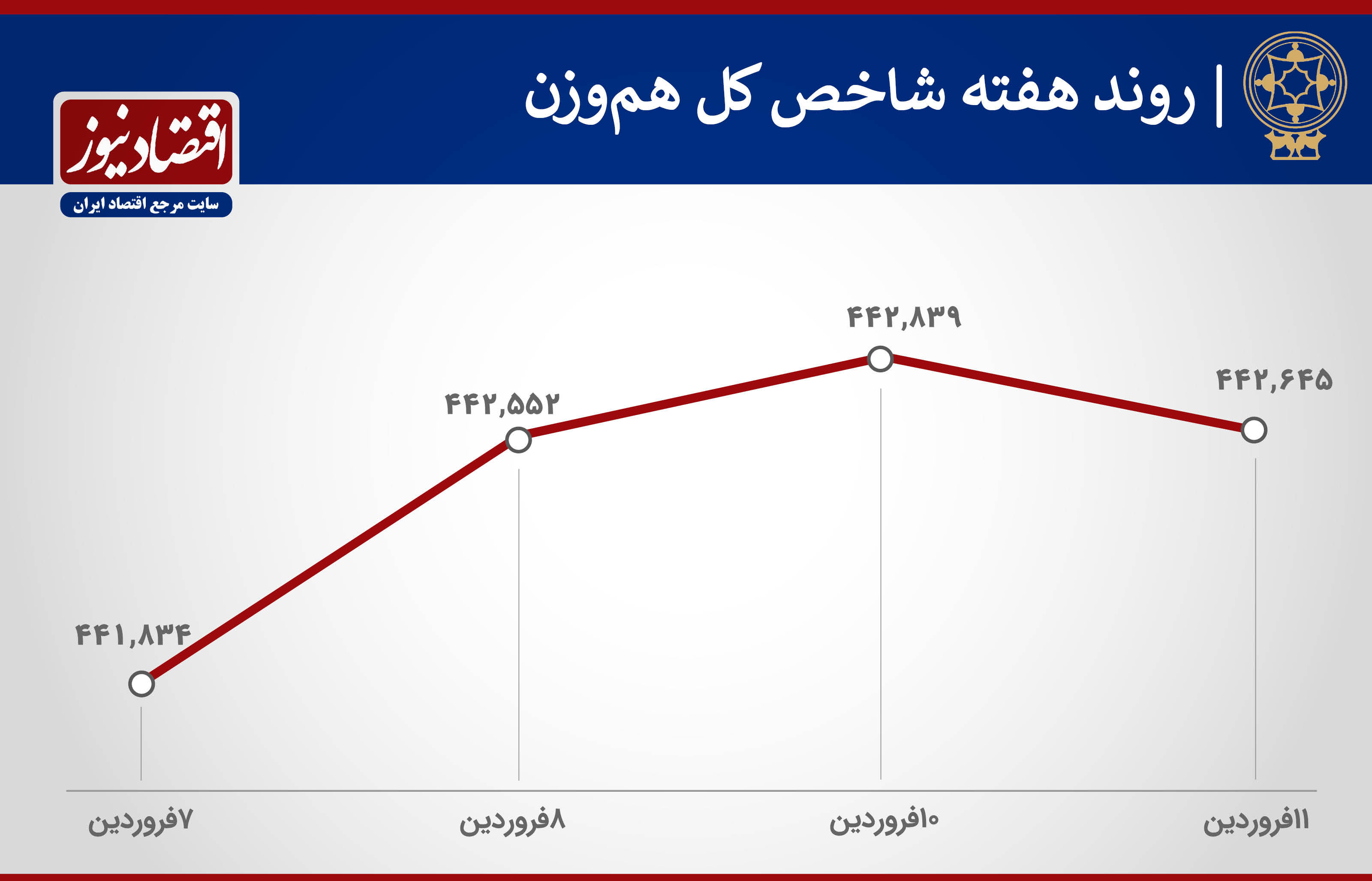 روند هفته شاخص کل هم‌وزن

اقتصادنیوز
سایت مرجع اقتصاد ایران

۴۴۱,۸۳۴
۴۴۲,۵۵۲
۴۴۲,۸۳۹
۴۴۲,۶۴۵

۷فروردین
۸فروردین
۱۰فروردین
۱۱فروردین